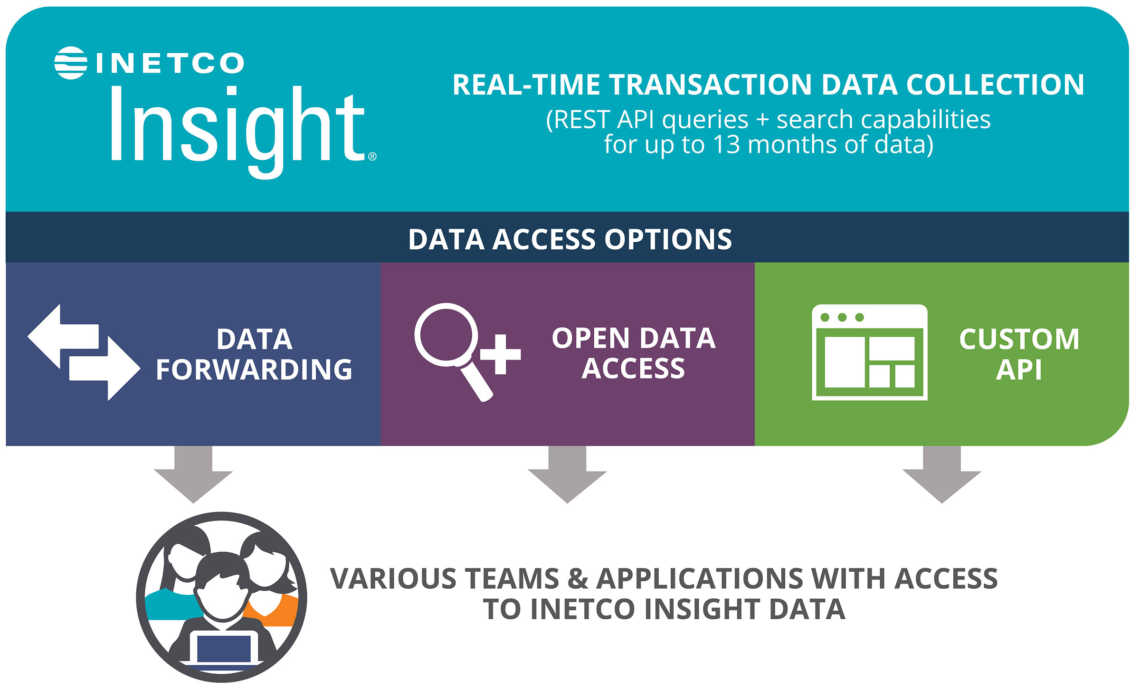 INETCO
Insight®

REAL-TIME TRANSACTION DATA COLLECTION
(REST API queries + search capabilities for up to 13 months of data)

DATA ACCESS OPTIONS

DATA FORWARDING

OPEN DATA ACCESS

CUSTOM API

VARIOUS TEAMS & APPLICATIONS WITH ACCESS TO INETCO INSIGHT DATA